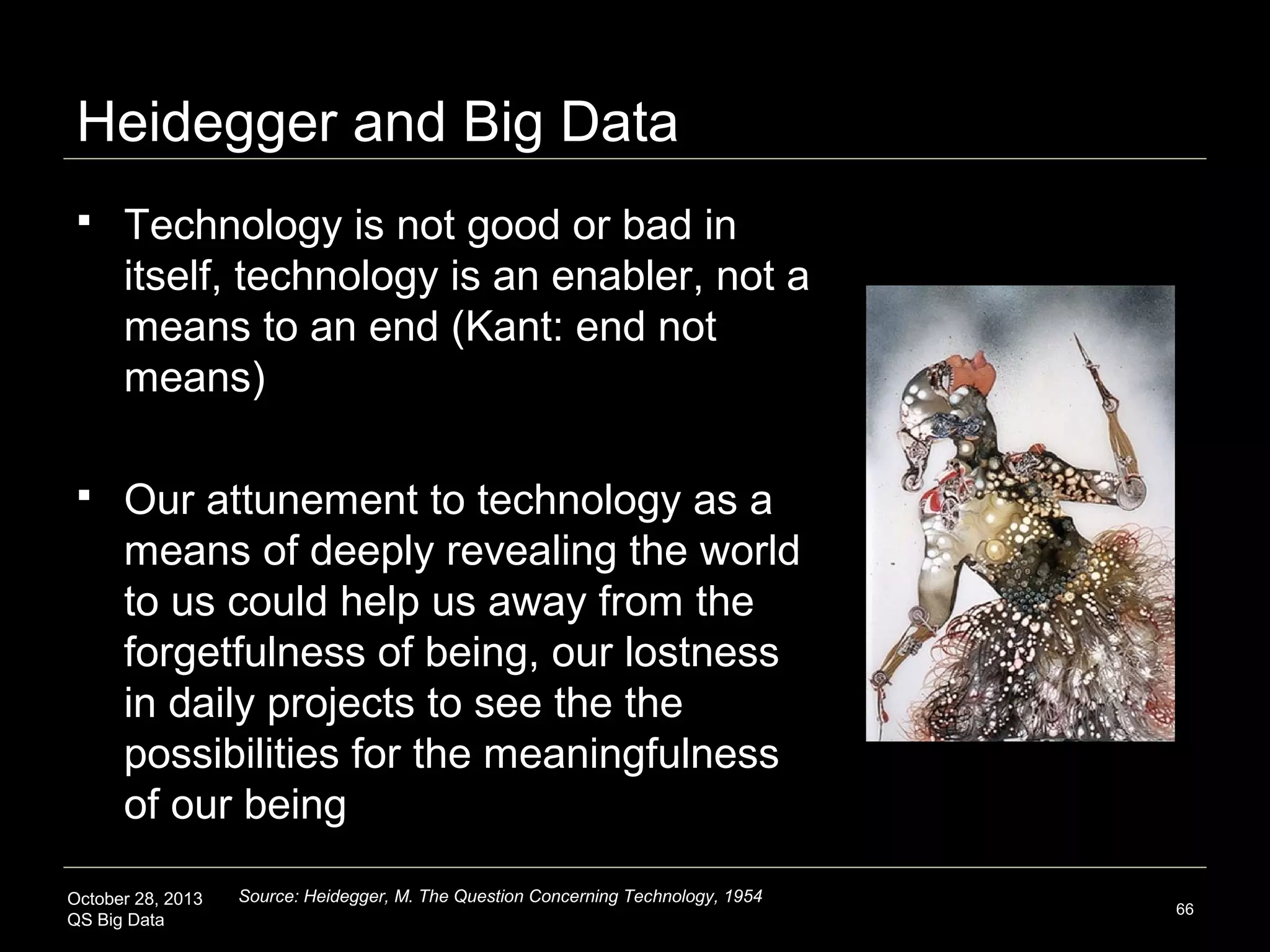 Heidegger and Big Data

▪ Technology is not good or bad in itself, technology is an enabler, not a means to an end (Kant: end not means)

▪ Our attunement to technology as a means of deeply revealing the world to us could help us away from the forgetfulness of being, our lostness in daily projects to see the the possibilities for the meaningfulness of our being

October 28, 2013
QS Big Data

Source: Heidegger, M. The Question Concerning Technology, 1954

66